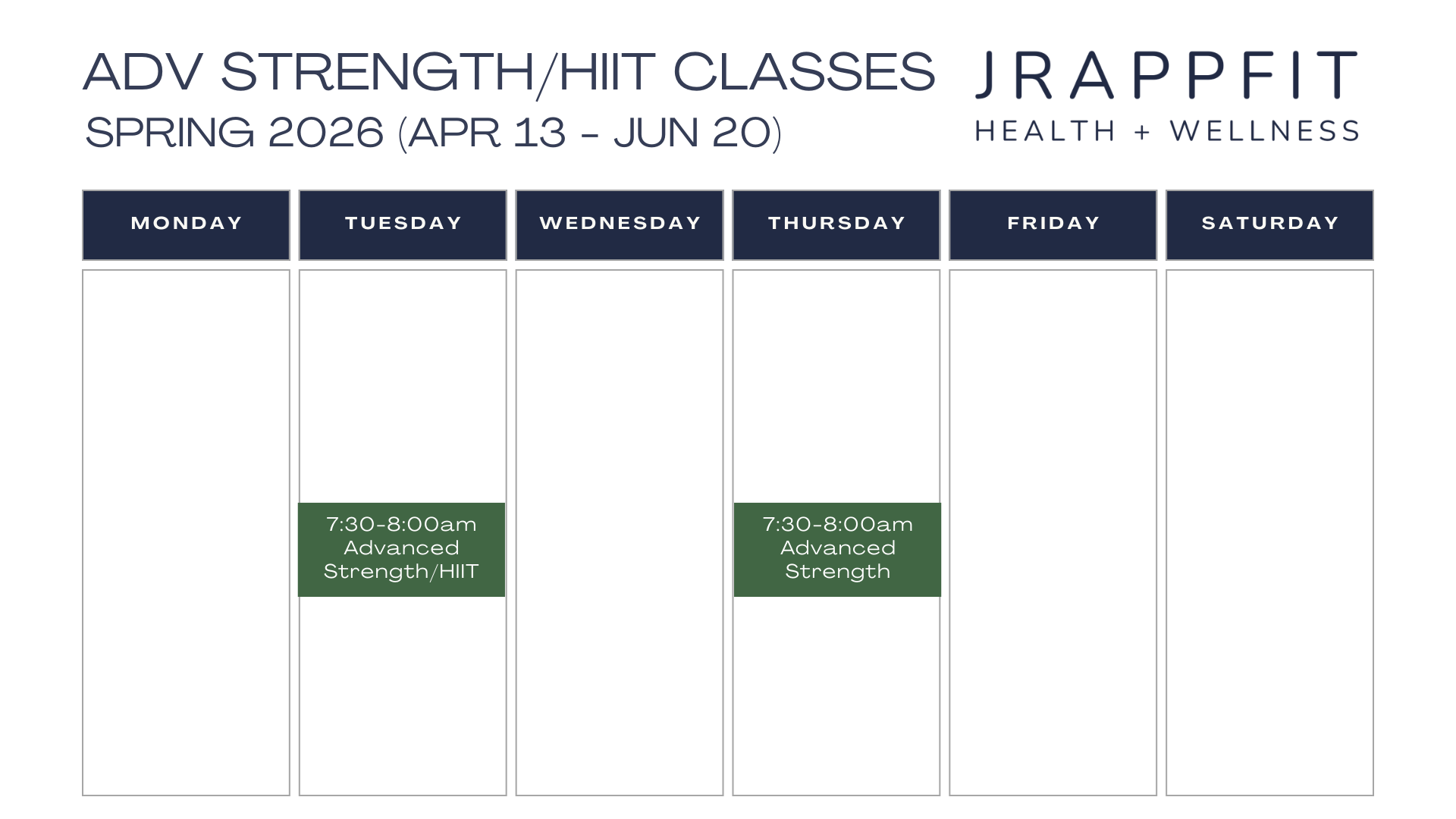 ADV STRENGTH/HIIT CLASSES
SPRING 2026 (APR 13 - JUN 20)

JRAPPFIT
HEALTH + WELLNESS

| MONDAY | TUESDAY | WEDNESDAY | THURSDAY | FRIDAY | SATURDAY |
|---|---|---|---|---|---|
| | 7:30-8:00am Advanced Strength/HIIT | | 7:30-8:00am Advanced Strength | | |